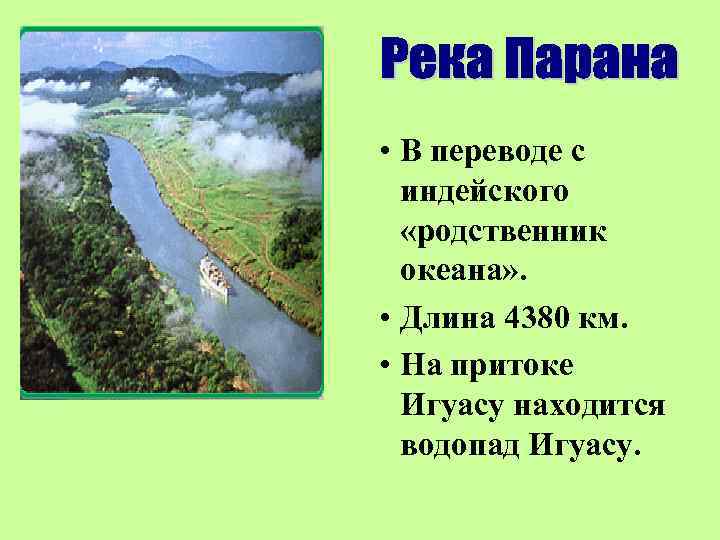 Река Парана

• В переводе с индейского «родственник океана».

• Длина 4380 км.

• На притоке Игуасу находится водопад Игуасу.